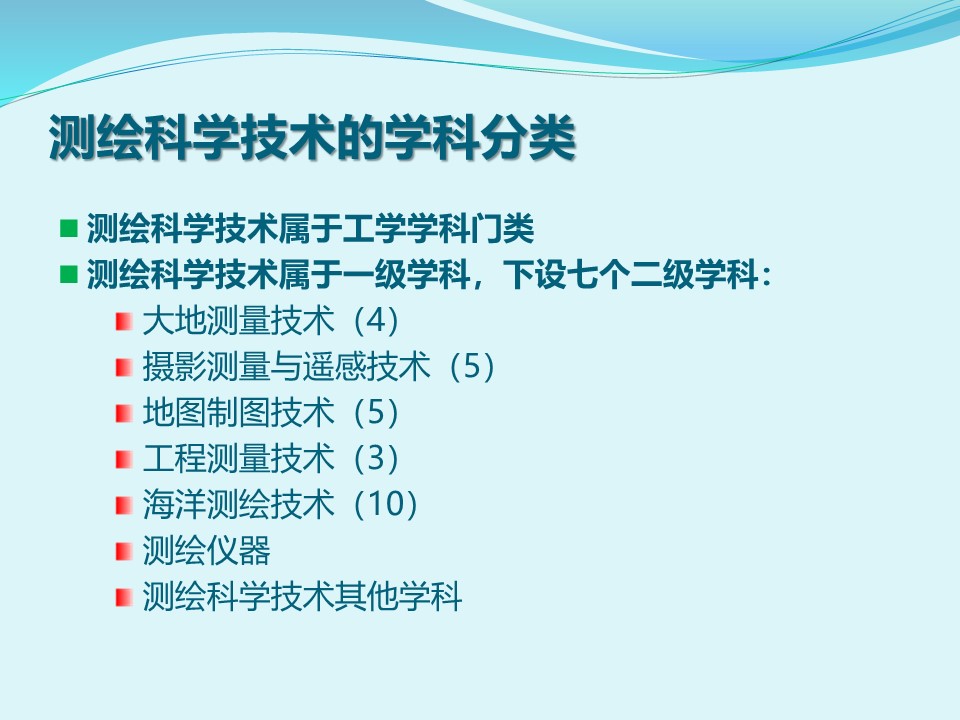 测绘科学技术的学科分类

测绘科学技术属于工学学科门类

测绘科学技术属于一级学科，下设七个二级学科：

大地测量技术（4）

摄影测量与遥感技术（5）

地图制图技术（5）

工程测量技术（3）

海洋测绘技术（10）

测绘仪器

测绘科学技术其他学科